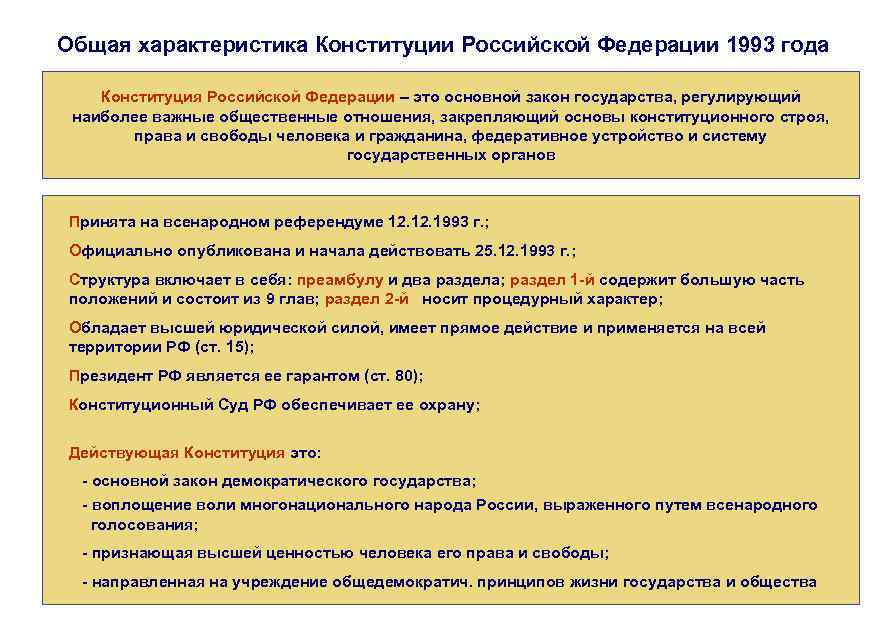 Общая характеристика Конституции Российской Федерации 1993 года

Конституция Российской Федерации – это основной закон государства, регулирующий наиболее важные общественные отношения, закрепляющий основы конституционного строя, права и свободы человека и гражданина, федеративное устройство и систему государственных органов

Принята на всенародном референдуме 12.12.1993 г.;

Официально опубликована и начала действовать 25.12.1993 г.;

Структура включает в себя: преамбулу и два раздела; раздел 1-й содержит большую часть положений и состоит из 9 глав; раздел 2-й носит процедурный характер;

Обладает высшей юридической силой, имеет прямое действие и применяется на всей территории РФ (ст. 15);

Президент РФ является ее гарантом (ст. 80);

Конституционный Суд РФ обеспечивает ее охрану;

Действующая Конституция это:

- основной закон демократического государства;

- воплощение воли многонационального народа России, выраженного путем всенародного голосования;

- признающая высшей ценностью человека его права и свободы;

- направленная на учреждение общедемократич. принципов жизни государства и общества